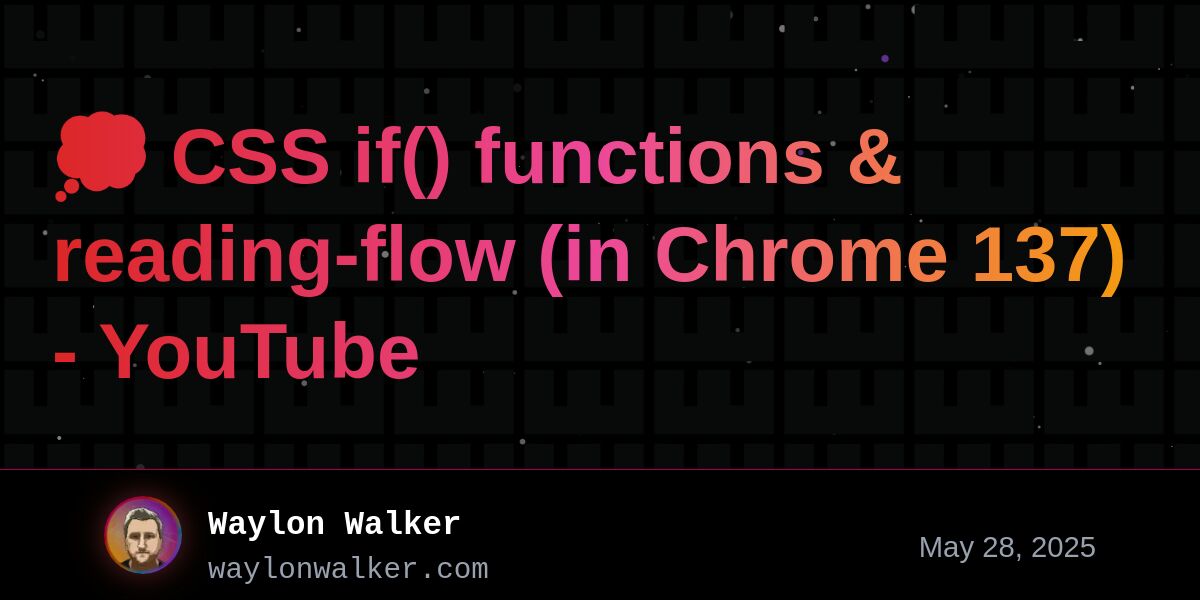 💭 CSS if() functions & reading-flow (in Chrome 137) - YouTube

Waylon Walker
waylonwalker.com

May 28, 2025